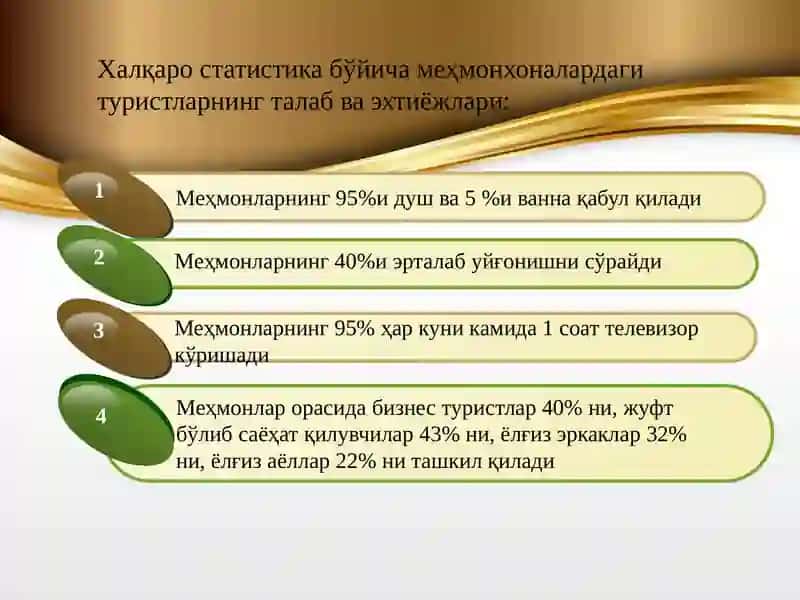 Халқаро статистика бўйича меҳмонхоналардаги туристларнинг талаб ва эхтиёжлари:

1

Меҳмонларнинг 95%и душ ва 5 %и ванна қабул қилади

2

Меҳмонларнинг 40%и эрталаб уйғонишни сўрайди

3

Меҳмонларнинг 95% ҳар куни камида 1 соат телевизор кўришади

4

Меҳмонлар орасида бизнес туристлар 40% ни, жуфт бўлиб саёҳат қилувчилар 43% ни, ёлғиз эркаклар 32% ни, ёлғиз аёллар 22% ни ташкил қилади